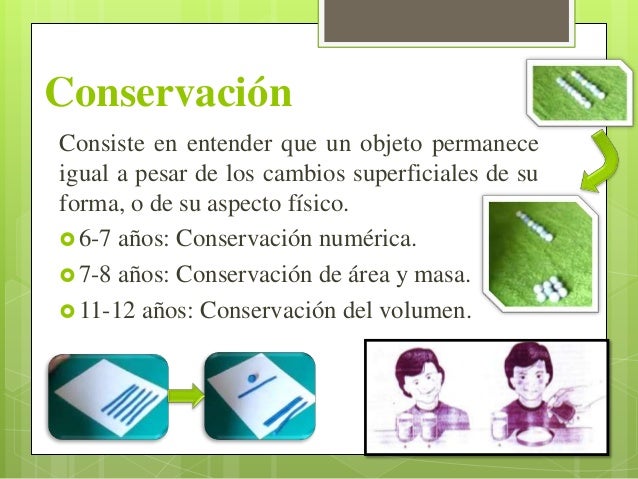 Conservación

Consiste en entender que un objeto permanece igual a pesar de los cambios superficiales de su forma, o de su aspecto físico.

6-7 años: Conservación numérica.

7-8 años: Conservación de área y masa.

11-12 años: Conservación del volumen.